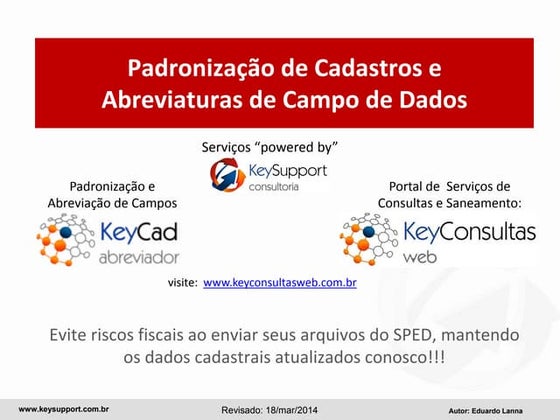 Padronização de Cadastros e Abreviaturas de Campo de Dados

Serviços "powered by"

KeySupport consultoria

Padronização e Abreviação de Campos

KeyCad abreviador

Portal de Serviços de Consultas e Saneamento:

KeyConsultas web

visite: www.keyconsultasweb.com.br

Evite riscos fiscais ao enviar seus arquivos do SPED, mantendo os dados cadastrais atualizados conosco!!!

www.keysupport.com.br

Revisado: 18/mar/2014

Autor: Eduardo Lanna